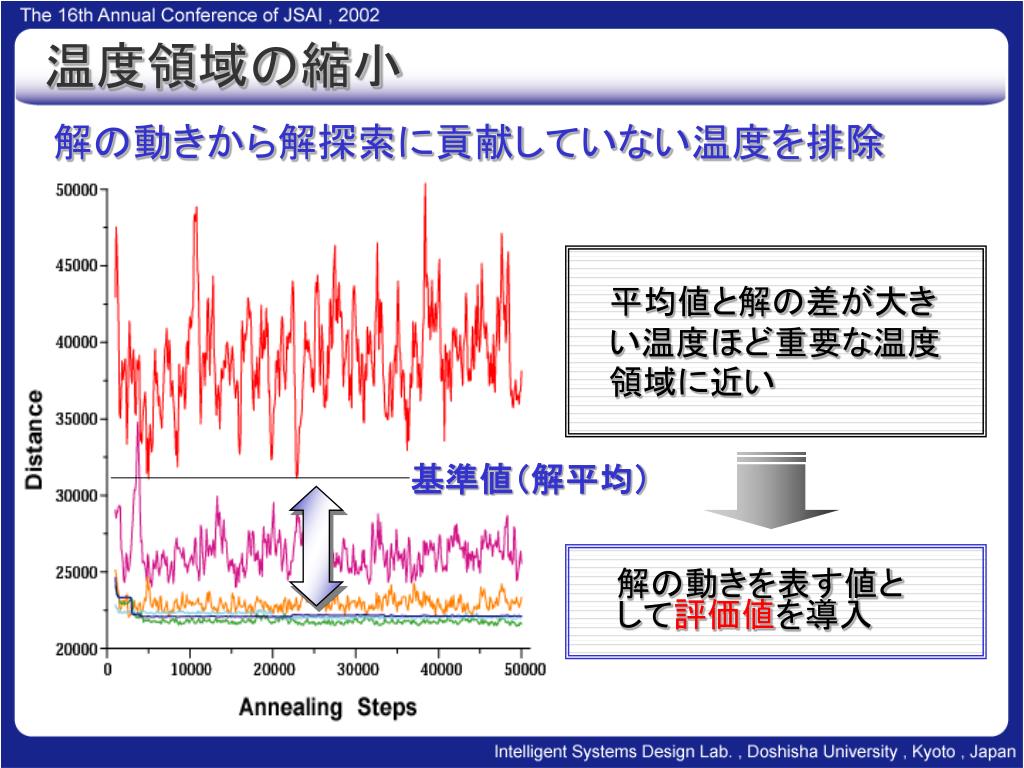 The 16th Annual Conference of JSAI , 2002

温度領域の縮小

解の動きから解探索に貢献していない温度を排除

50000
45000
40000
35000
30000
25000
20000
Distance
0
10000
20000
30000
40000
50000
Annealing Steps

基準値(解平均)

平均値と解の差が大きい温度ほど重要な温度領域に近い

解の動きを表す値として評価値を導入

Intelligent Systems Design Lab. , Doshisha University , Kyoto , Japan